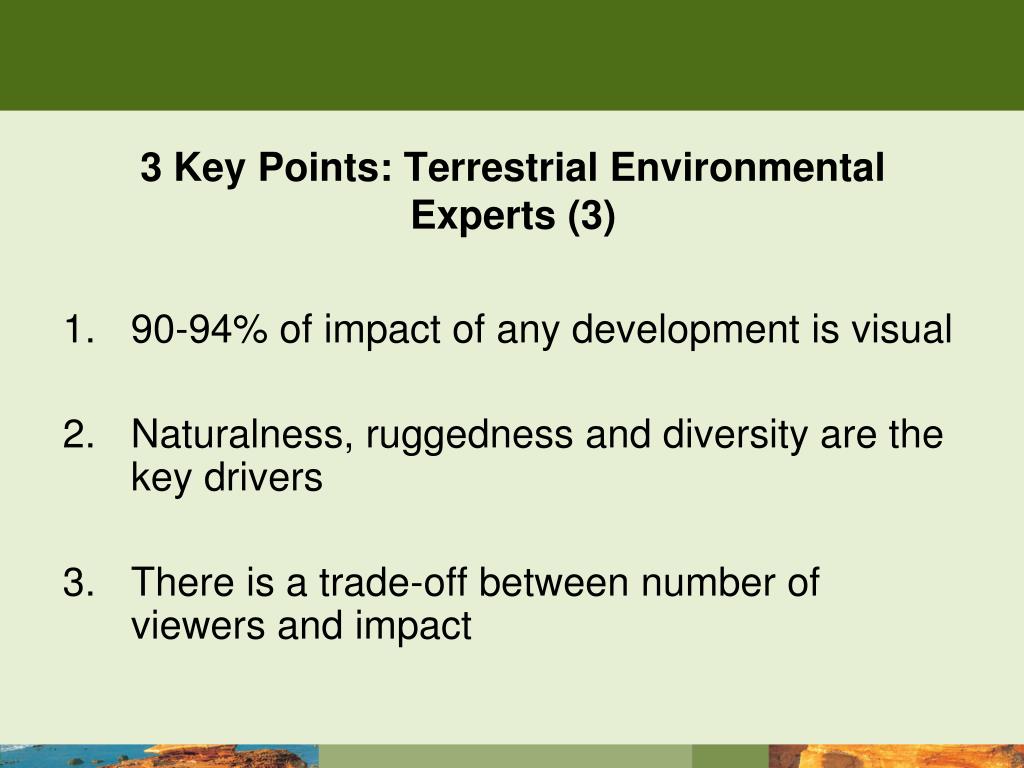 3 Key Points: Terrestrial Environmental Experts (3)

1. 90-94% of impact of any development is visual

2. Naturalness, ruggedness and diversity are the key drivers

3. There is a trade-off between number of viewers and impact